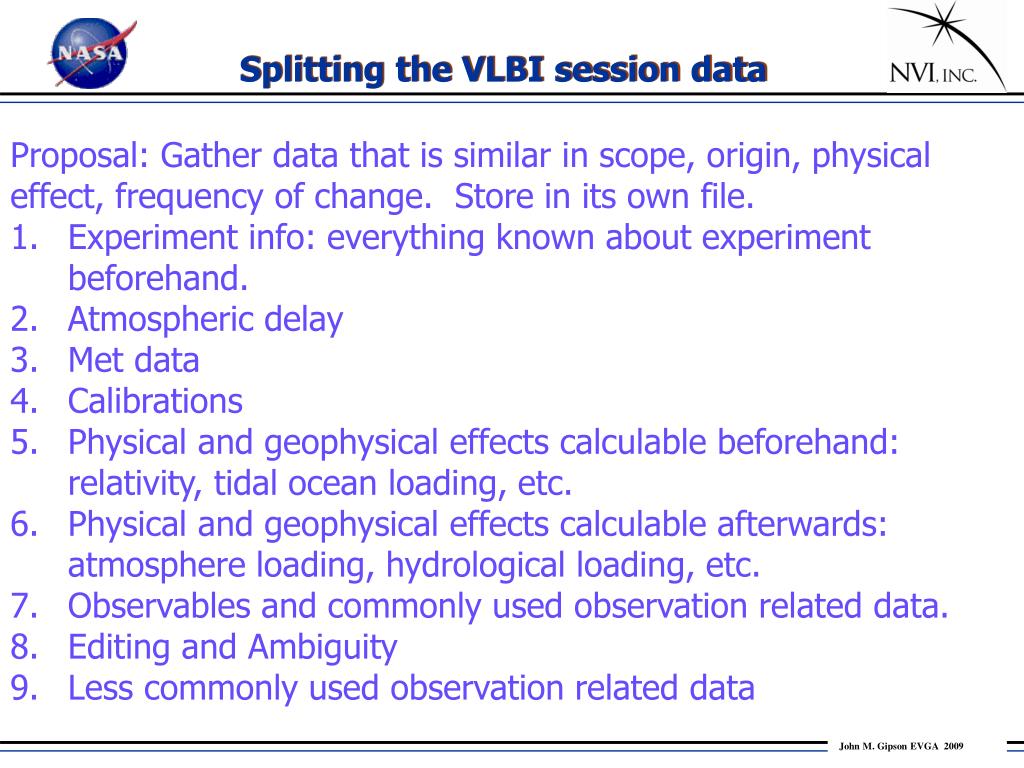 NASA

Splitting the VLBI session data

NVI, INC.

Proposal: Gather data that is similar in scope, origin, physical effect, frequency of change. Store in its own file.
1. Experiment info: everything known about experiment beforehand.
2. Atmospheric delay
3. Met data
4. Calibrations
5. Physical and geophysical effects calculable beforehand: relativity, tidal ocean loading, etc.
6. Physical and geophysical effects calculable afterwards: atmosphere loading, hydrological loading, etc.
7. Observables and commonly used observation related data.
8. Editing and Ambiguity
9. Less commonly used observation related data

John M. Gipson EVGA 2009